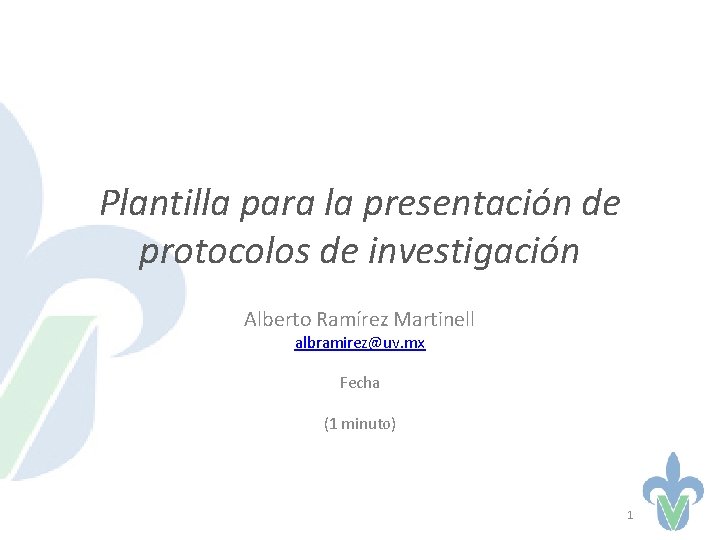 Plantilla para la presentación de protocolos de investigación

Alberto Ramírez Martinell

albramirez@uv.mx

Fecha

(1 minuto)

1